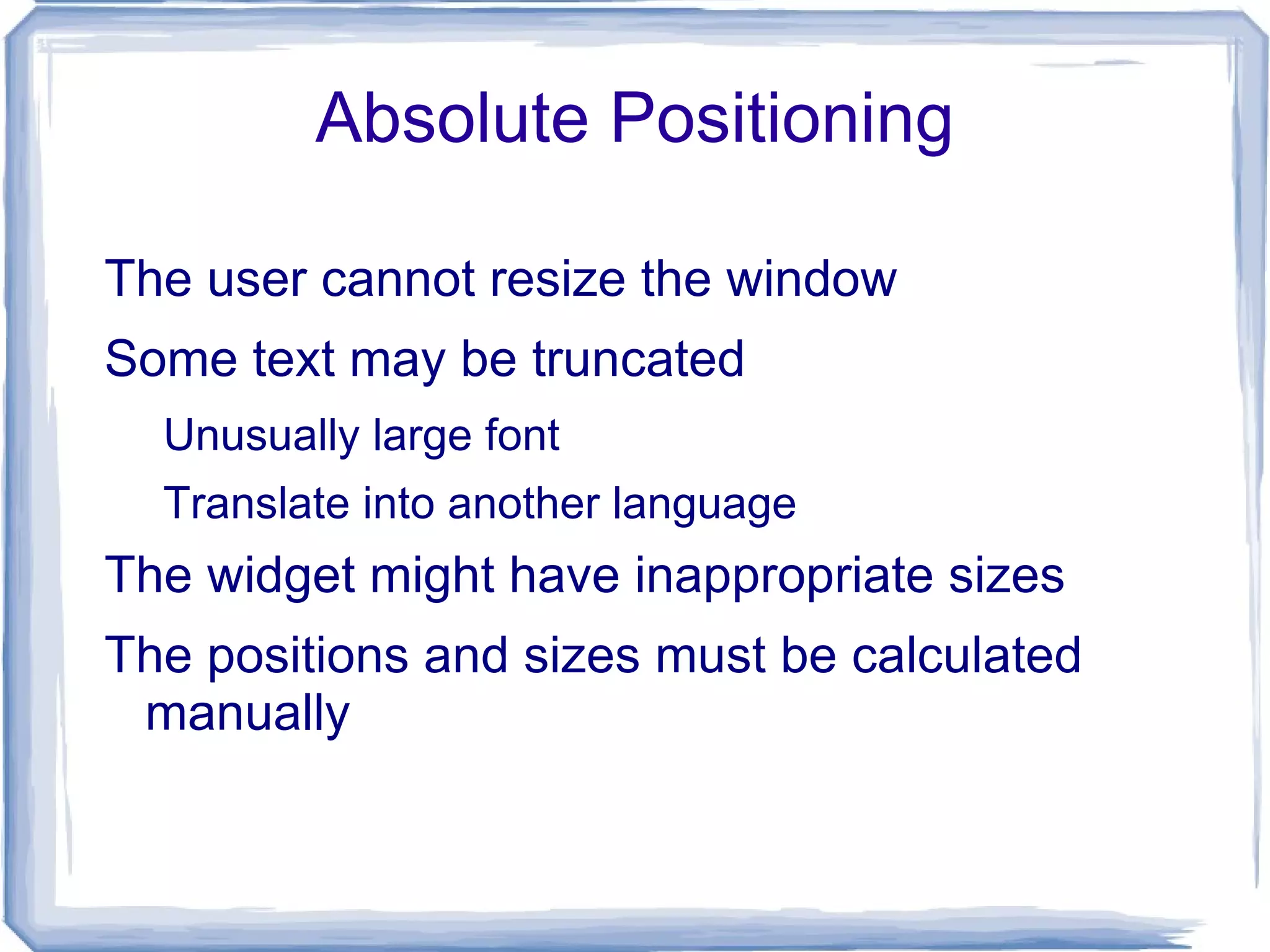 Absolute Positioning

The user cannot resize the window

Some text may be truncated

Unusually large font

Translate into another language

The widget might have inappropriate sizes

The positions and sizes must be calculated manually